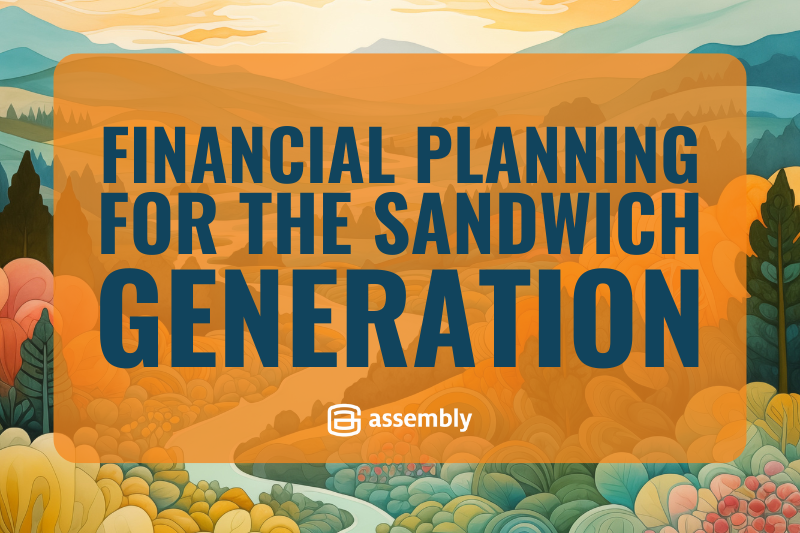 FINANCIAL PLANNING FOR THE SANDWICH GENERATION

assembly